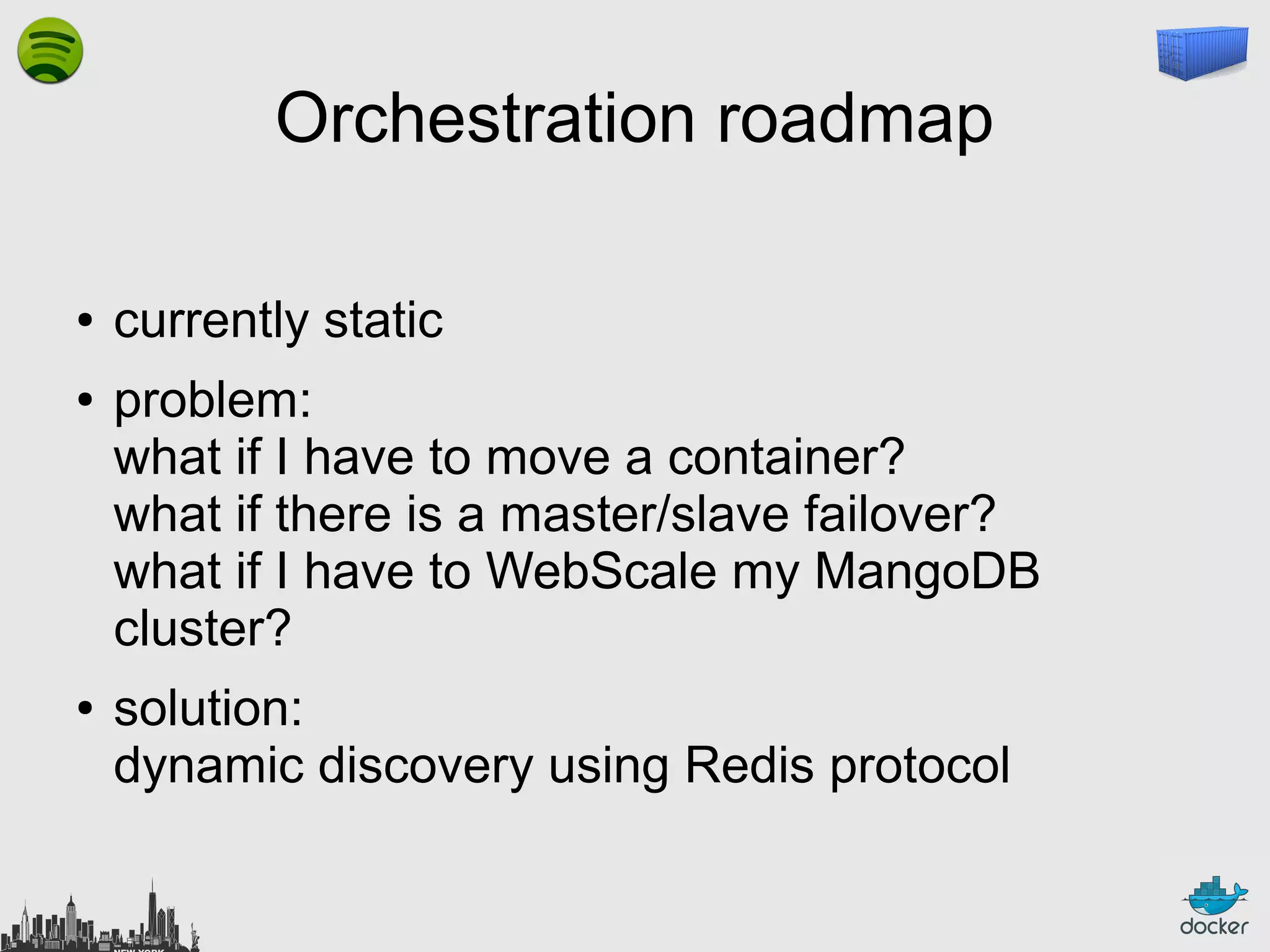 Orchestration roadmap

• currently static

• problem:
what if I have to move a container?
what if there is a master/slave failover?
what if I have to WebScale my MangoDB cluster?

• solution:
dynamic discovery using Redis protocol

NEW YORK

docker